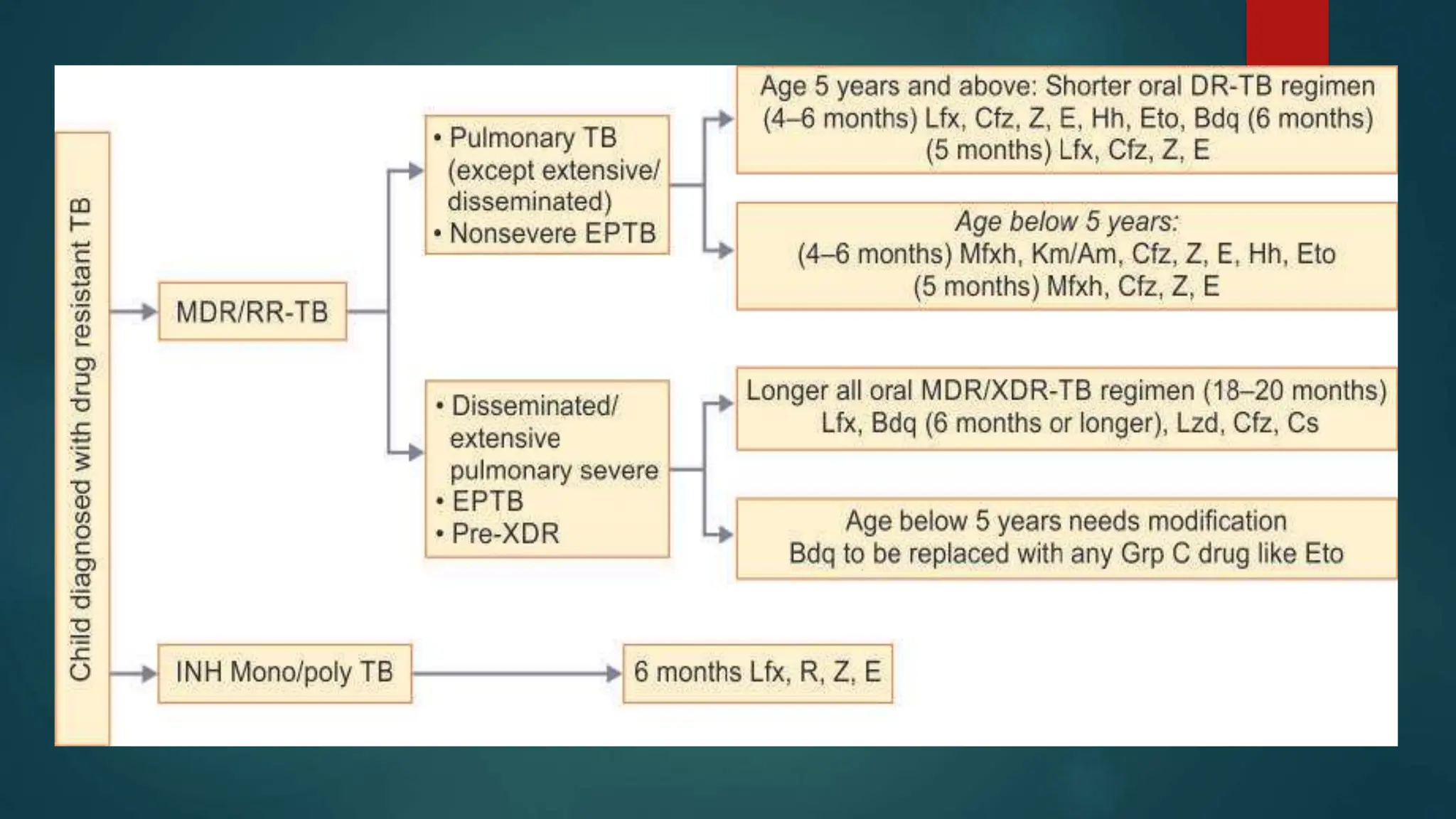 Child diagnosed with drug resistant TB

MDR/RR-TB

• Pulmonary TB (except extensive/ disseminated)
• Nonsevere EPTB

Age 5 years and above: Shorter oral DR-TB regimen (4–6 months) Lfx, Cfz, Z, E, Hh, Eto, Bdq (6 months) (5 months) Lfx, Cfz, Z, E

Age below 5 years:
(4–6 months) Mfxh, Km/Am, Cfz, Z, E, Hh, Eto
(5 months) Mfxh, Cfz, Z, E

• Disseminated/ extensive pulmonary severe
• EPTB
• Pre-XDR

Longer all oral MDR/XDR-TB regimen (18–20 months) Lfx, Bdq (6 months or longer), Lzd, Cfz, Cs

Age below 5 years needs modification
Bdq to be replaced with any Grp C drug like Eto

INH Mono/poly TB

6 months Lfx, R, Z, E